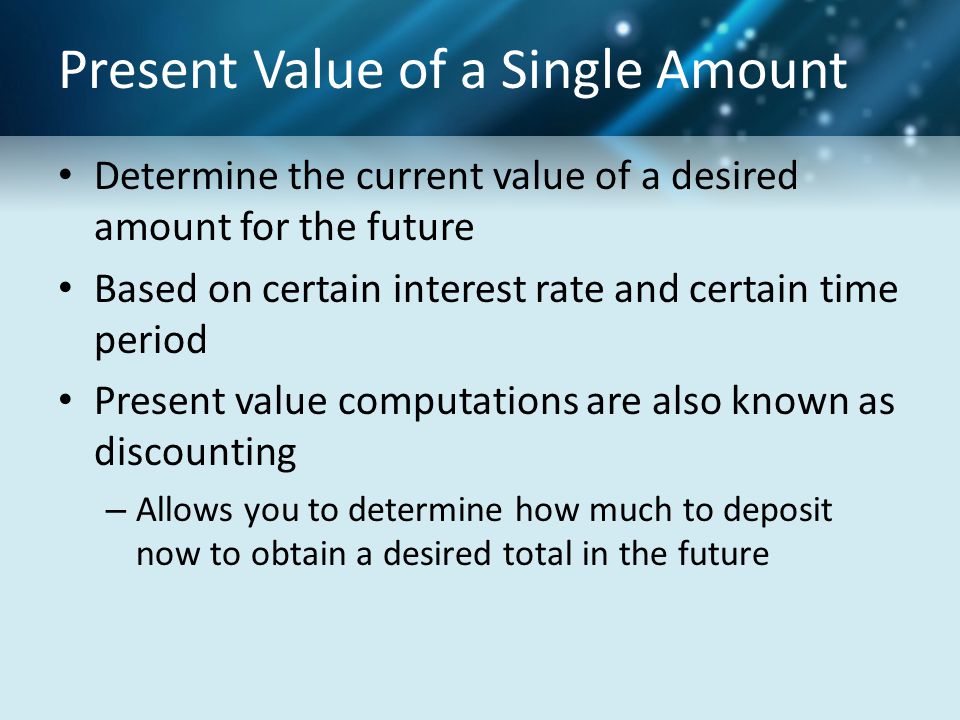 Present Value of a Single Amount

• Determine the current value of a desired amount for the future

• Based on certain interest rate and certain time period

• Present value computations are also known as discounting

– Allows you to determine how much to deposit now to obtain a desired total in the future